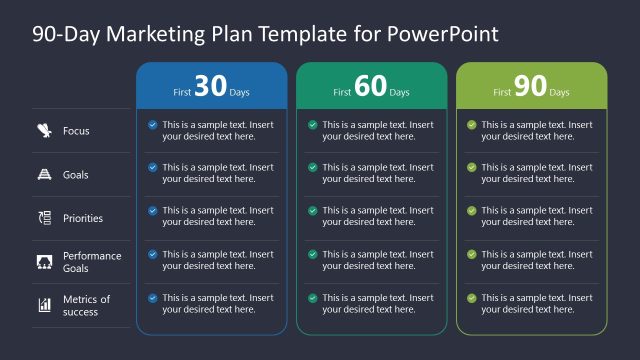 90-Day Marketing Plan Template for PowerPoint

| | First 30 Days | First 60 Days | First 90 Days |
|---|---|---|---|
| Focus | This is a sample text. Insert your desired text here. | This is a sample text. Insert your desired text here. | This is a sample text. Insert your desired text here. |
| Goals | This is a sample text. Insert your desired text here. | This is a sample text. Insert your desired text here. | This is a sample text. Insert your desired text here. |
| Priorities | This is a sample text. Insert your desired text here. | This is a sample text. Insert your desired text here. | This is a sample text. Insert your desired text here. |
| Performance Goals | This is a sample text. Insert your desired text here. | This is a sample text. Insert your desired text here. | This is a sample text. Insert your desired text here. |
| Metrics of success | This is a sample text. Insert your desired text here. | This is a sample text. Insert your desired text here. | This is a sample text. Insert your desired text here. |